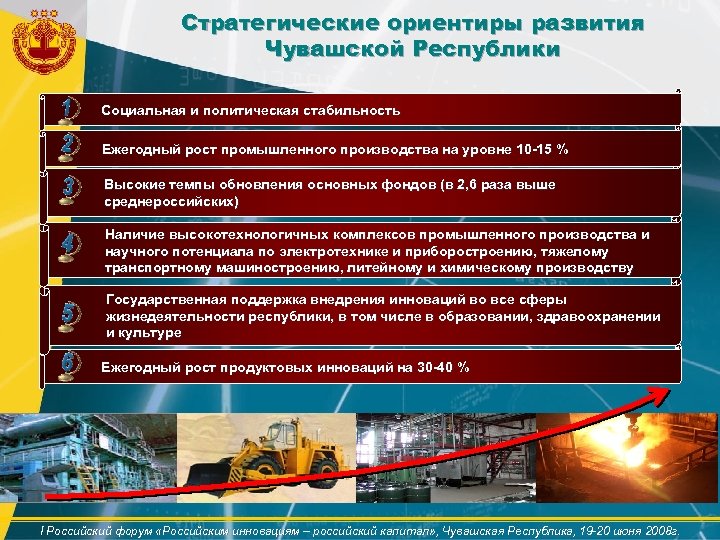 Стратегические ориентиры развития Чувашской Республики

1 Социальная и политическая стабильность

2 Ежегодный рост промышленного производства на уровне 10-15 %

3 Высокие темпы обновления основных фондов (в 2,6 раза выше среднероссийских)

4 Наличие высокотехнологичных комплексов промышленного производства и научного потенциала по электротехнике и приборостроению, тяжелому транспортному машиностроению, литейному и химическому производству

5 Государственная поддержка внедрения инноваций во все сферы жизнедеятельности республики, в том числе в образовании, здравоохранении и культуре

6 Ежегодный рост продуктовых инноваций на 30-40 %

I Российский форум «Российским инновациям – российский капитал», Чувашская Республика, 19-20 июня 2008г.